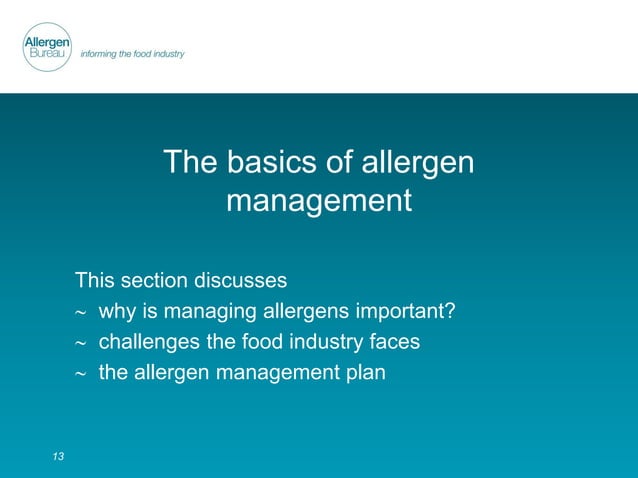 Allergen Bureau
informing the food industry

The basics of allergen management

This section discusses
~ why is managing allergens important?
~ challenges the food industry faces
~ the allergen management plan

13